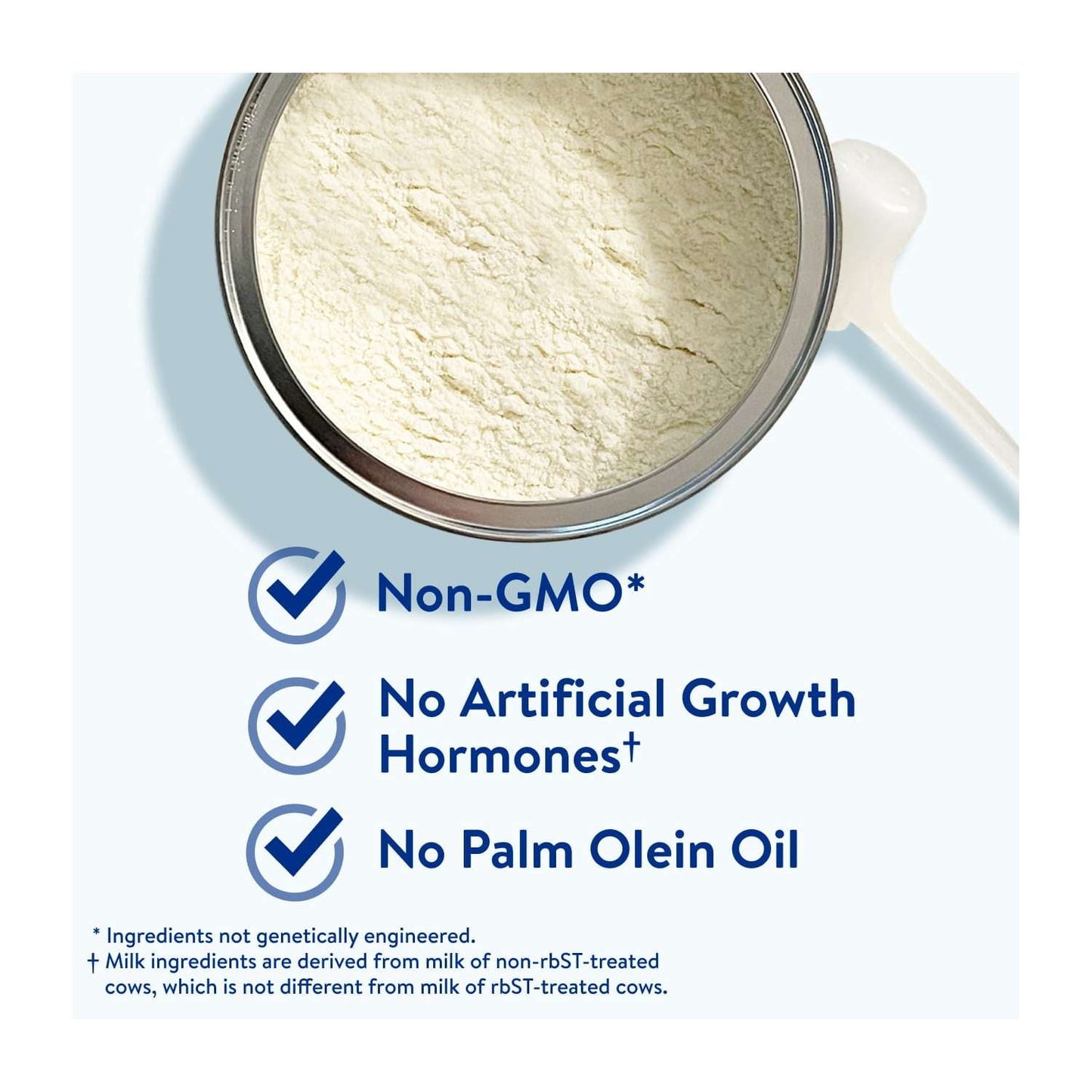 Non-GMO*

No Artificial Growth Hormones†

No Palm Olein Oil

* Ingredients not genetically engineered.
† Milk ingredients are derived from milk of non-rbST-treated cows, which is not different from milk of rbST-treated cows.